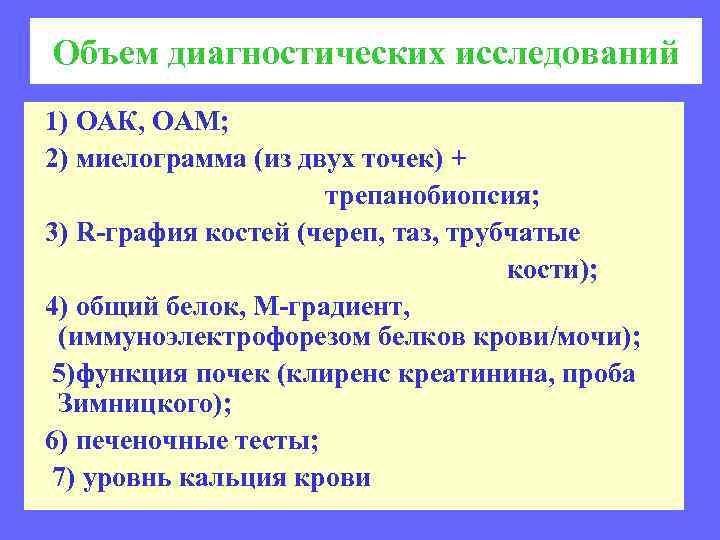 Объем диагностических исследований

1) ОАК, ОАМ;

2) миелограмма (из двух точек) + трепанобиопсия;

3) R-графия костей (череп, таз, трубчатые кости);

4) общий белок, М-градиент, (иммуноэлектрофорезом белков крови/мочи);

5)функция почек (клиренс креатинина, проба Зимницкого);

6) печеночные тесты;

7) уровнь кальция крови